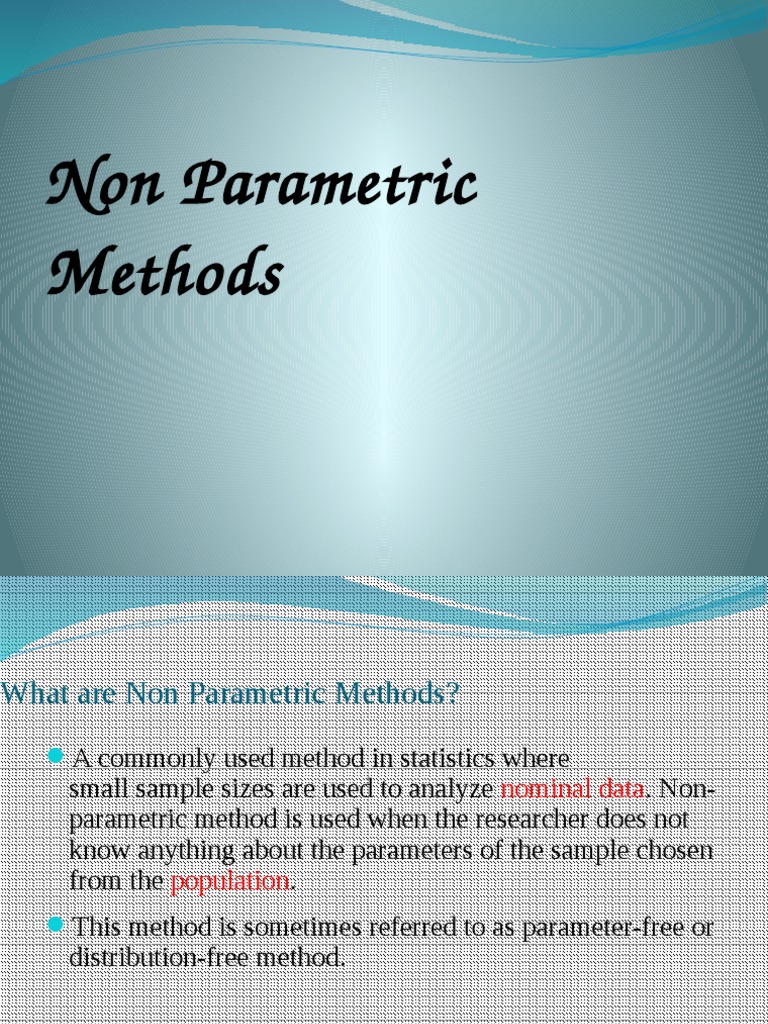 Non Parametric Methods

What are Non Parametric Methods?

A commonly used method in statistics where small sample sizes are used to analyze nominal data. Non-parametric method is used when the researcher does not know anything about the parameters of the sample chosen from the population.

This method is sometimes referred to as parameter-free or distribution-free method.